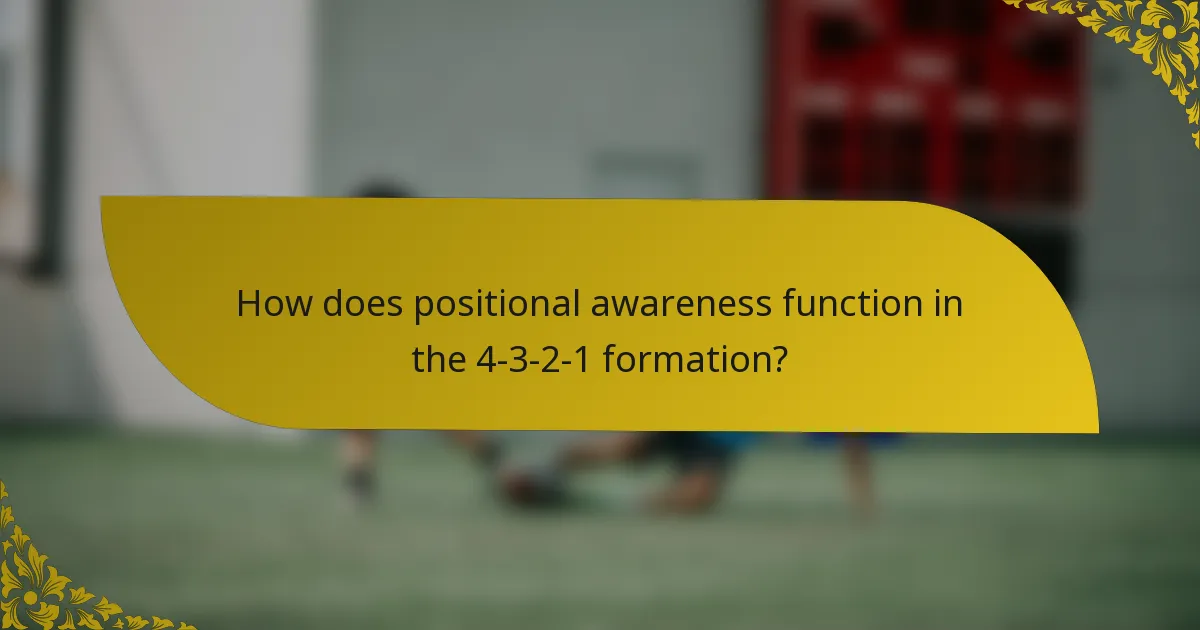 How does positional awareness function in the 4-3-2-1 formation?